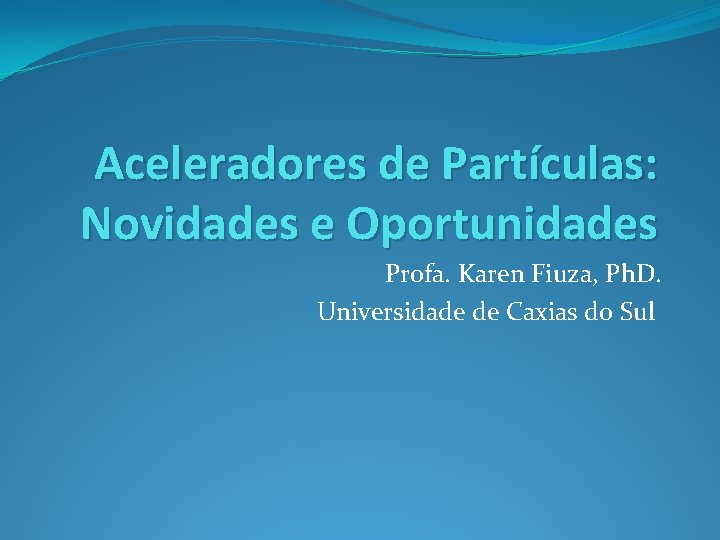 Aceleradores de Partículas: Novidades e Oportunidades

Profa. Karen Fiuza, PhD.
Universidade de Caxias do Sul